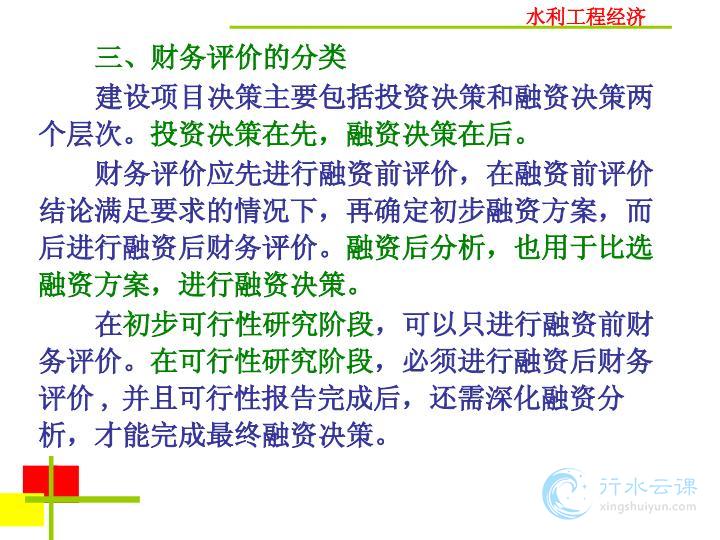 水利工程经济

三、财务评价的分类

建设项目决策主要包括投资决策和融资决策两个层次。投资决策在先，融资决策在后。

财务评价应先进行融资前评价，在融资前评价结论满足要求的情况下，再确定初步融资方案，而后进行融资后财务评价。融资后分析，也用于比选融资方案，进行融资决策。

在初步可行性研究阶段，可以只进行融资前财务评价。在可行性研究阶段，必须进行融资后财务评价，并且可行性报告完成后，还需深化融资分析，才能完成最终融资决策。

行水云课
xingshuiyun.com